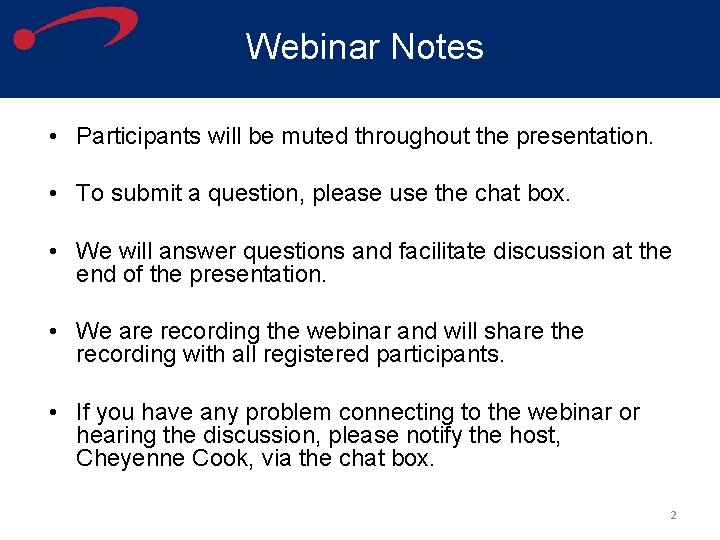 Webinar Notes

• Participants will be muted throughout the presentation.

• To submit a question, please use the chat box.

• We will answer questions and facilitate discussion at the end of the presentation.

• We are recording the webinar and will share the recording with all registered participants.

• If you have any problem connecting to the webinar or hearing the discussion, please notify the host, Cheyenne Cook, via the chat box.

2